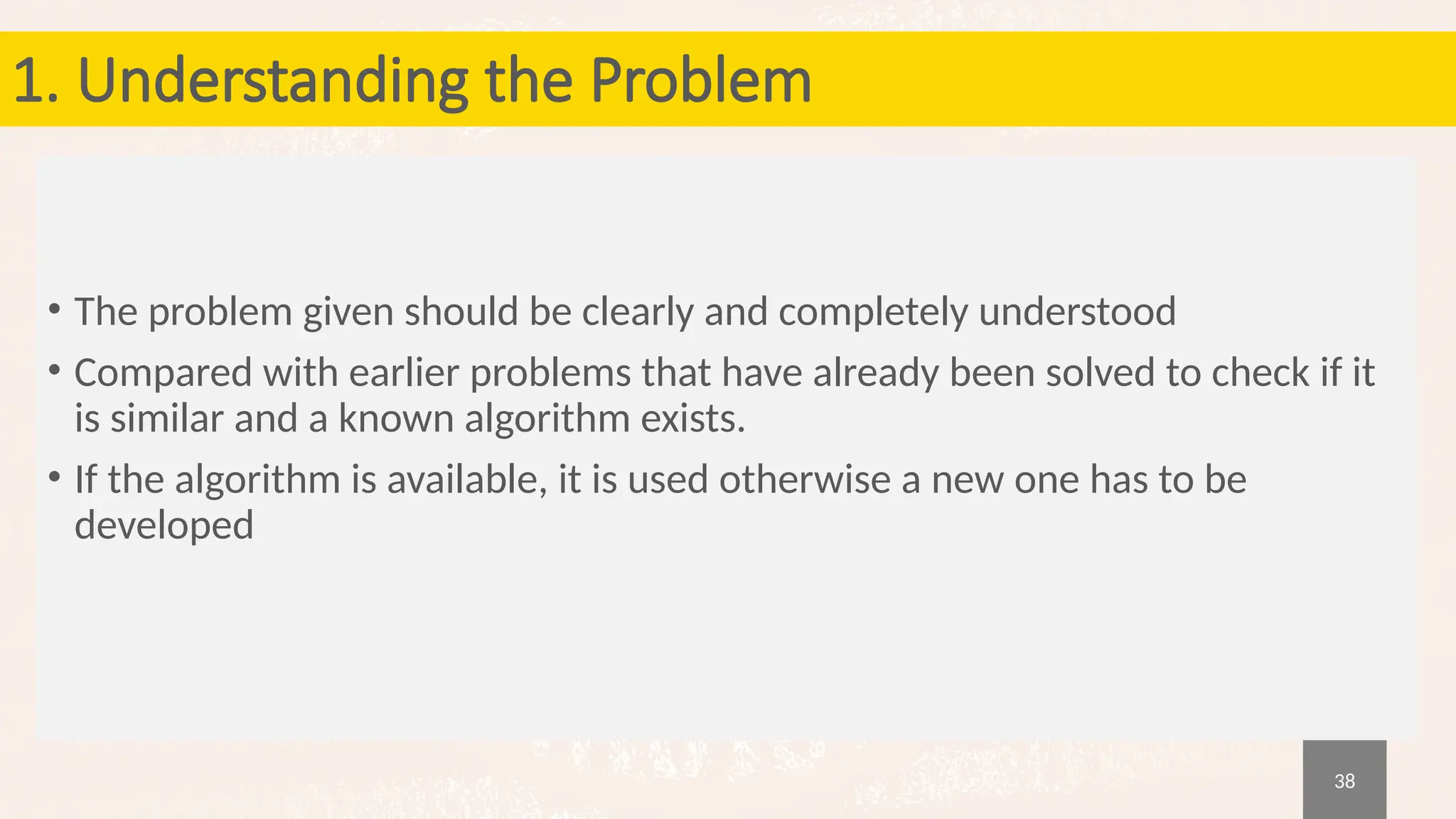 1. Understanding the Problem

• The problem given should be clearly and completely understood

• Compared with earlier problems that have already been solved to check if it is similar and a known algorithm exists.

• If the algorithm is available, it is used otherwise a new one has to be developed

38